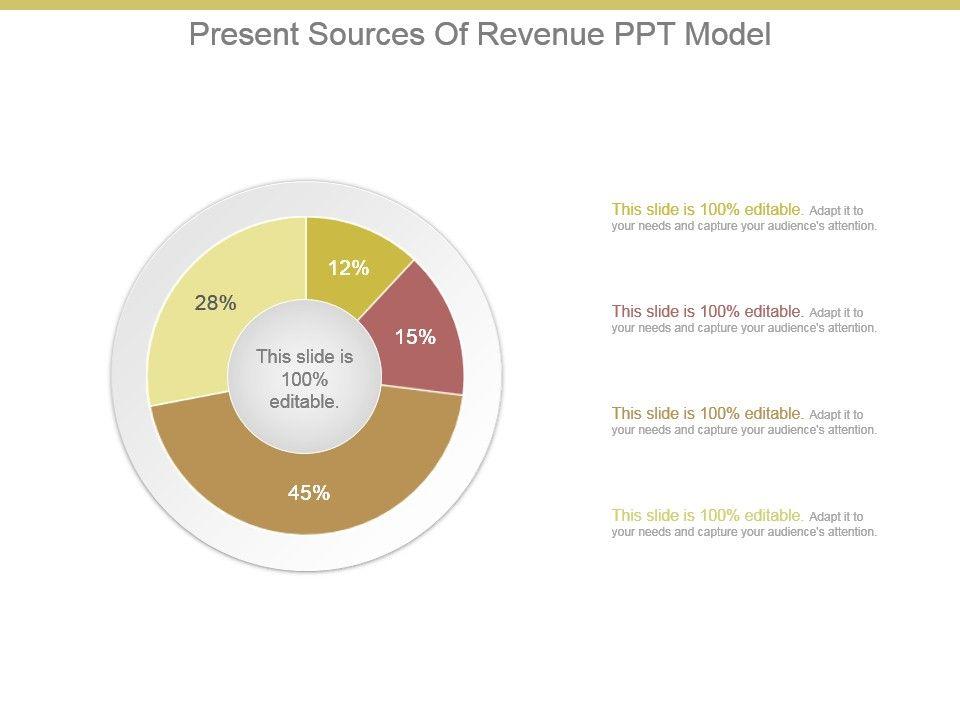 Present Sources Of Revenue PPT Model

12%

15%

45%

28%

This slide is 100% editable.

This slide is 100% editable. Adapt it to your needs and capture your audience's attention.

This slide is 100% editable. Adapt it to your needs and capture your audience's attention.

This slide is 100% editable. Adapt it to your needs and capture your audience's attention.

This slide is 100% editable. Adapt it to your needs and capture your audience's attention.